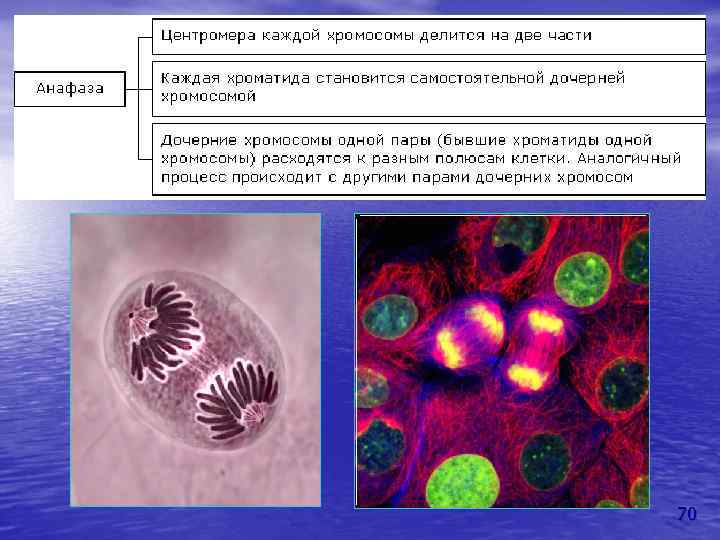 Анафаза

Центромера каждой хромосомы делится на две части

Каждая хроматида становится самостоятельной дочерней хромосомой

Дочерние хромосомы одной пары (бывшие хроматиды одной хромосомы) расходятся к разным полюсам клетки. Аналогичный процесс происходит с другими парами дочерних хромосом

70